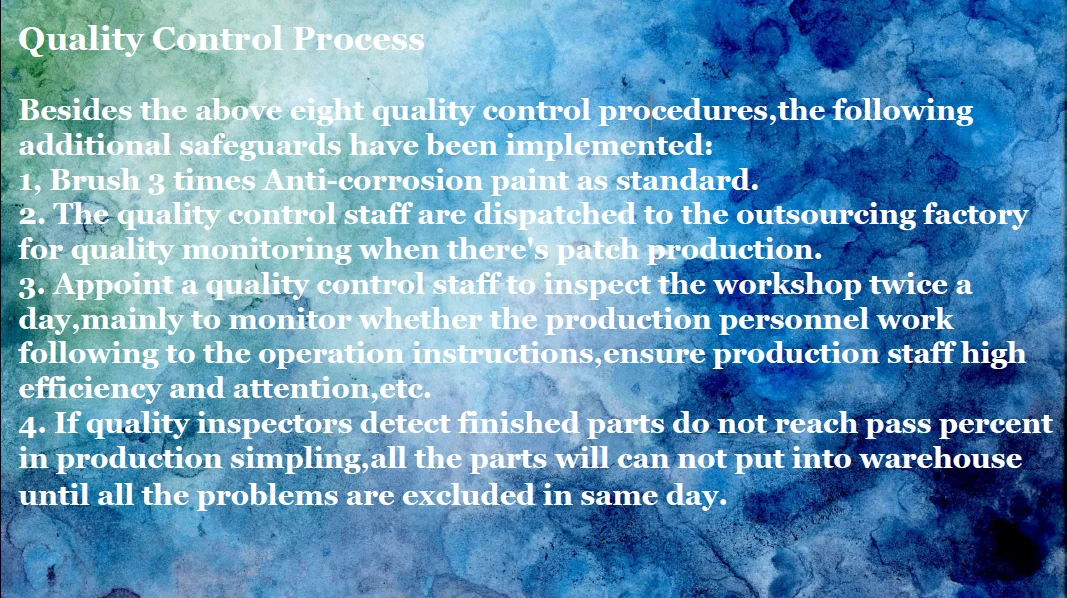 Quality Control Process

Besides the above eight quality control procedures,the following additional safeguards have been implemented:
1, Brush 3 times Anti-corrosion paint as standard.
2. The quality control staff are dispatched to the outsourcing factory for quality monitoring when there's patch production.
3. Appoint a quality control staff to inspect the workshop twice a day,mainly to monitor whether the production personnel work following to the operation instructions,ensure production staff high efficiency and attention,etc.
4. If quality inspectors detect finished parts do not reach pass percent in production simpling,all the parts will can not put into warehouse until all the problems are excluded in same day.